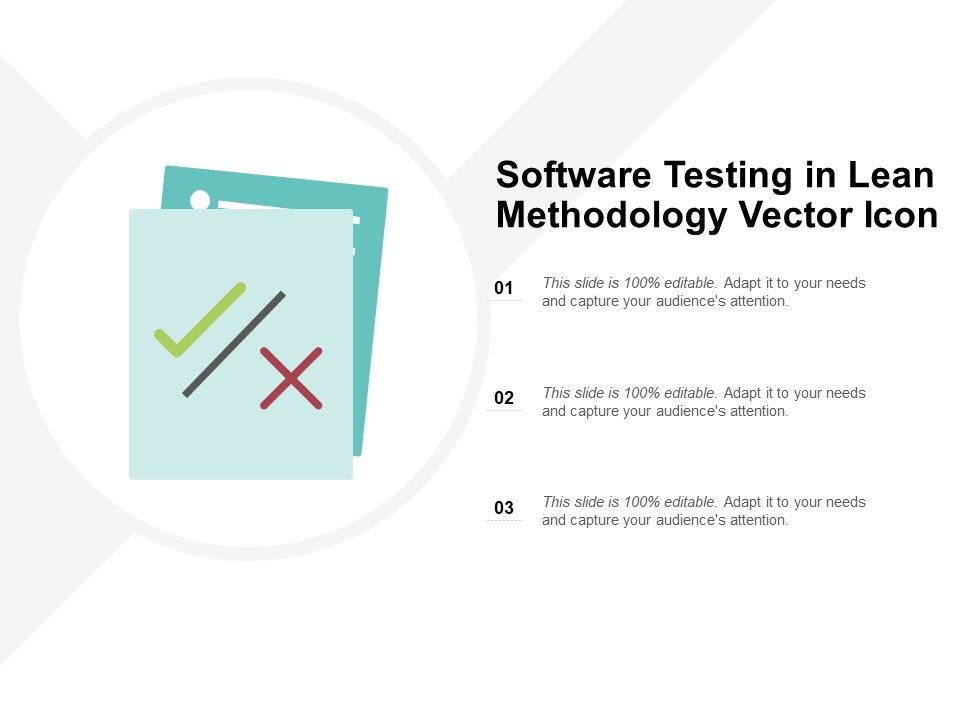 Software Testing in Lean Methodology Vector Icon

01
This slide is 100% editable. Adapt it to your needs and capture your audience's attention.

02
This slide is 100% editable. Adapt it to your needs and capture your audience's attention.

03
This slide is 100% editable. Adapt it to your needs and capture your audience's attention.